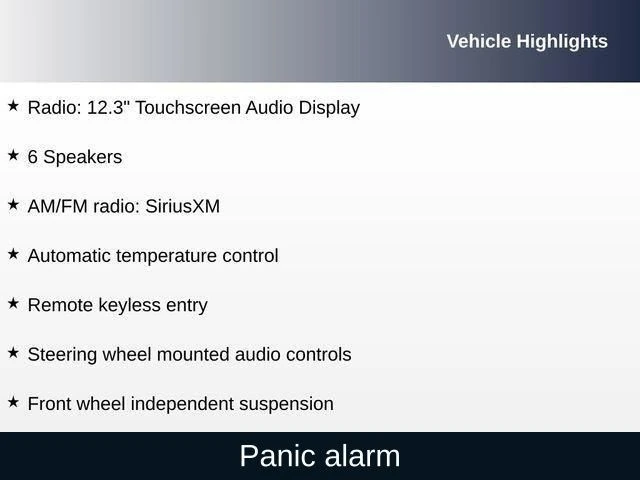 Vehicle Highlights

★ Radio: 12.3" Touchscreen Audio Display

★ 6 Speakers

★ AM/FM radio: SiriusXM

★ Automatic temperature control

★ Remote keyless entry

★ Steering wheel mounted audio controls

★ Front wheel independent suspension

Panic alarm